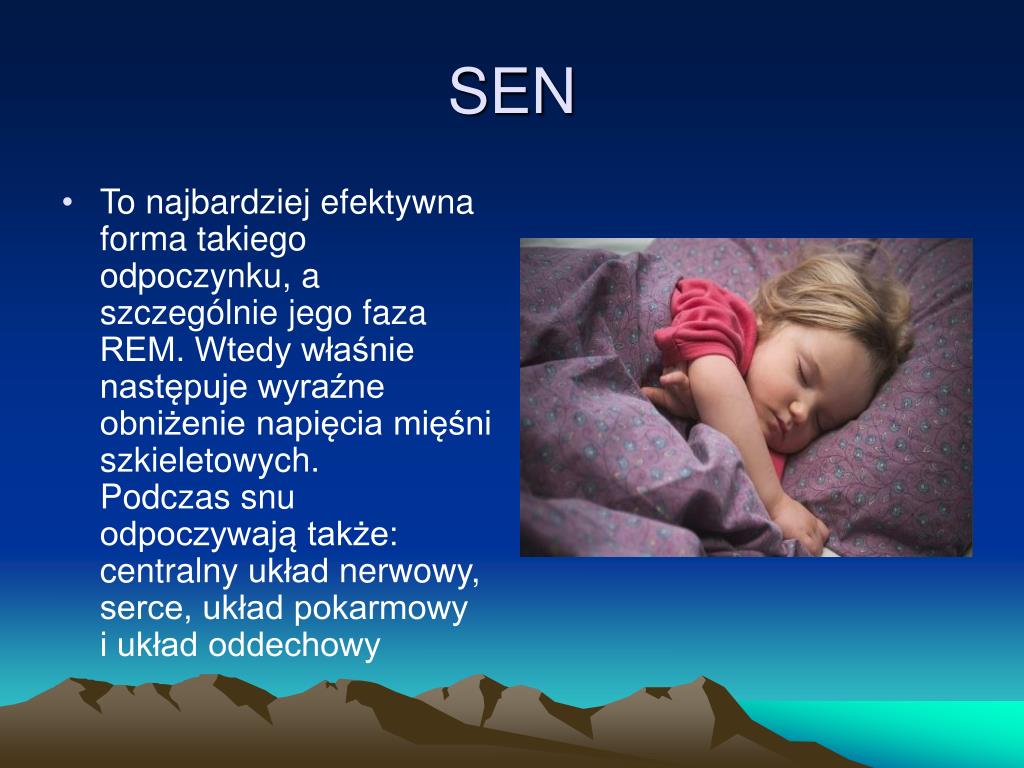 SEN

• To najbardziej efektywna forma takiego odpoczynku, a szczególnie jego faza REM. Wtedy właśnie następuje wyraźne obniżenie napięcia mięśni szkieletowych. Podczas snu odpoczywają także: centralny układ nerwowy, serce, układ pokarmowy i układ oddechowy